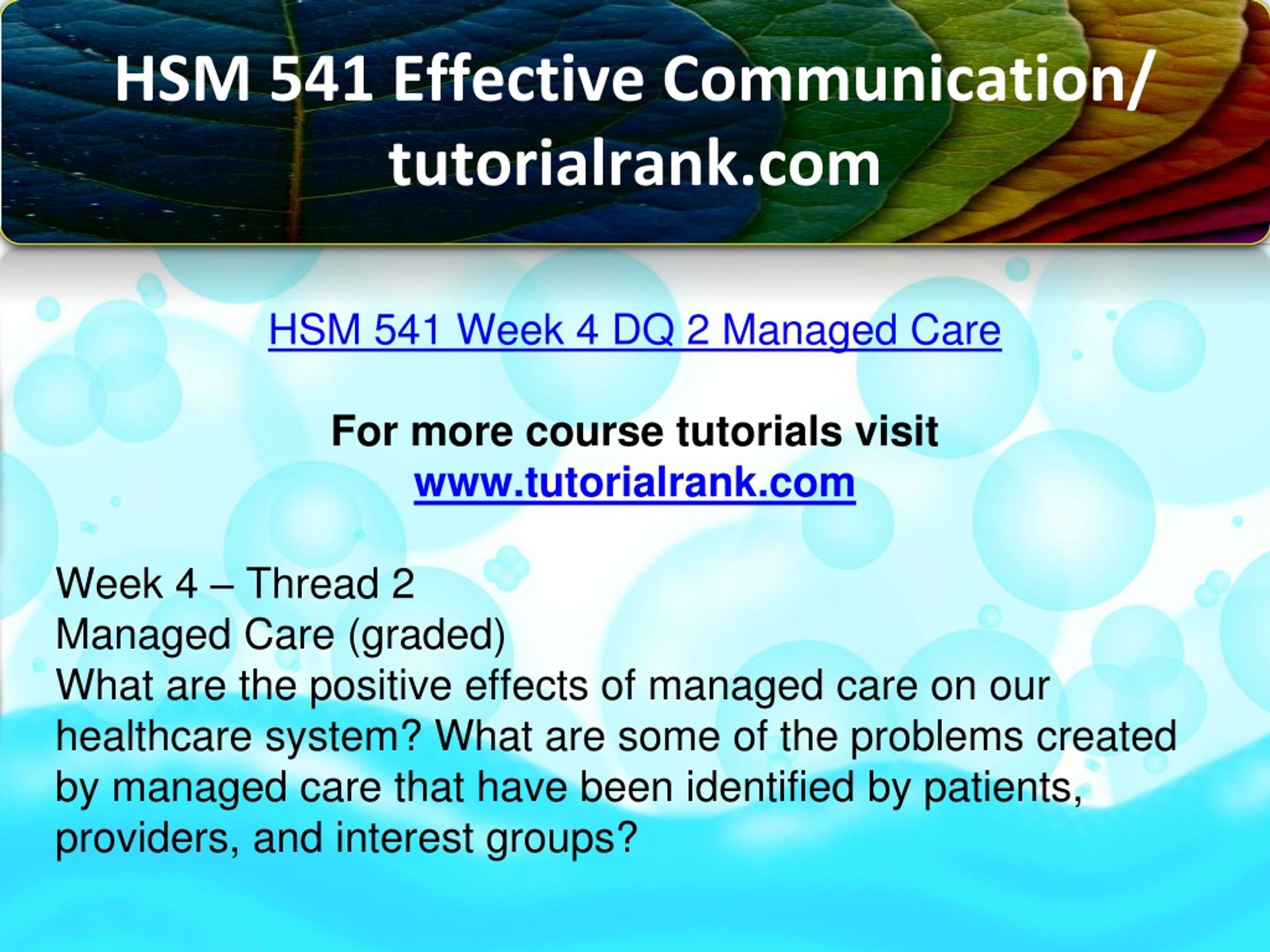 HSM 541 Effective Communication/ tutorialrank.com

HSM 541 Week 4 DQ 2 Managed Care

For more course tutorials visit
www.tutorialrank.com

Week 4 – Thread 2
Managed Care (graded)
What are the positive effects of managed care on our healthcare system? What are some of the problems created by managed care that have been identified by patients, providers, and interest groups?